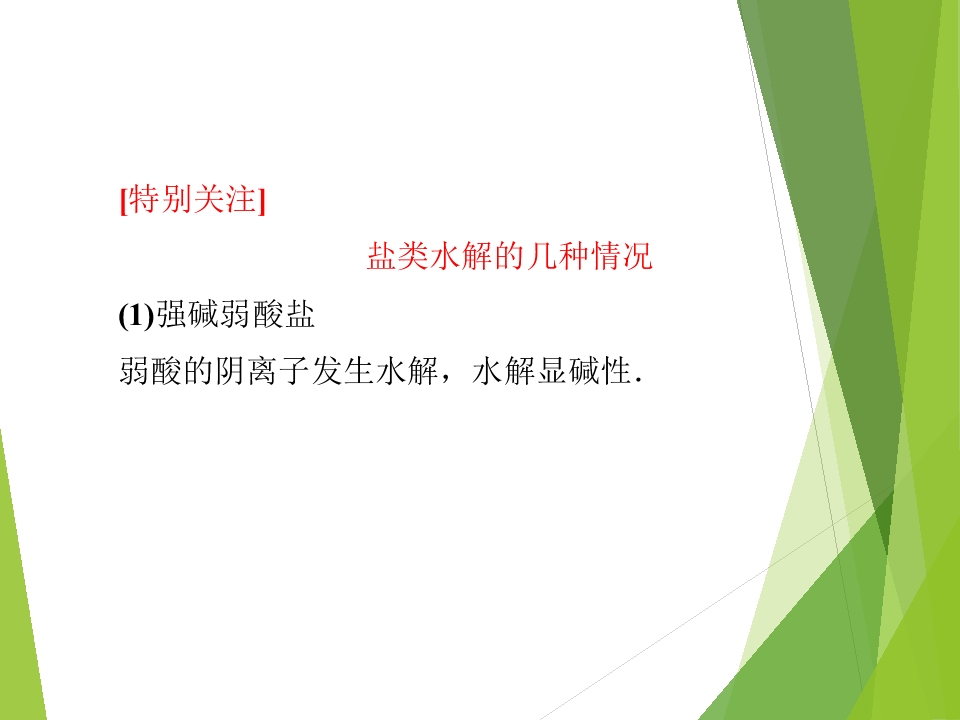 [特别关注]

盐类水解的几种情况

(1)强碱弱酸盐

弱酸的阴离子发生水解，水解显碱性.